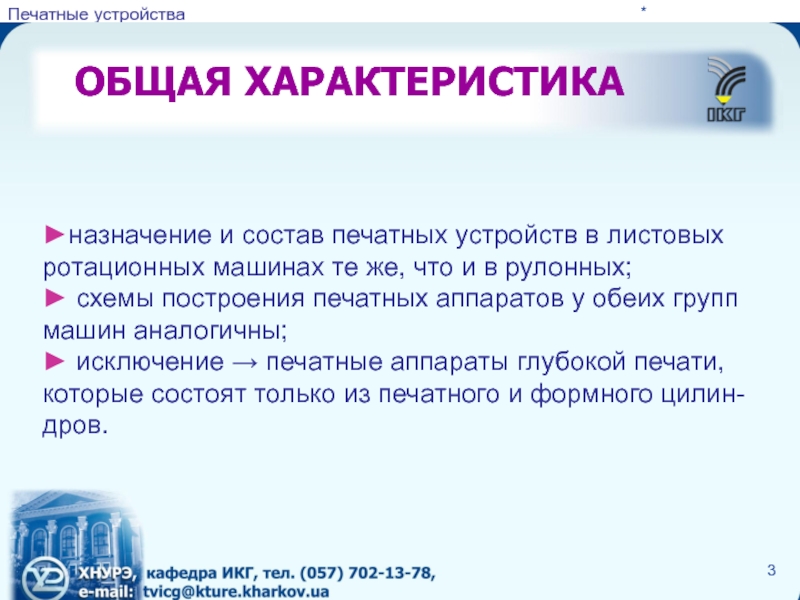 Печатные устройства

*

ОБЩАЯ ХАРАКТЕРИСТИКА

ІКГ

►назначение и состав печатных устройств в листовых ротационных машинах те же, что и в рулонных;
► схемы построения печатных аппаратов у обеих групп машин аналогичны;
► исключение → печатные аппараты глубокой печати, которые состоят только из печатного и формного цилиндров.

ХНУРЭ, кафедра ИКГ, тел. (057) 702-13-78,
e-mail: tvicg@kture.kharkov.ua

3